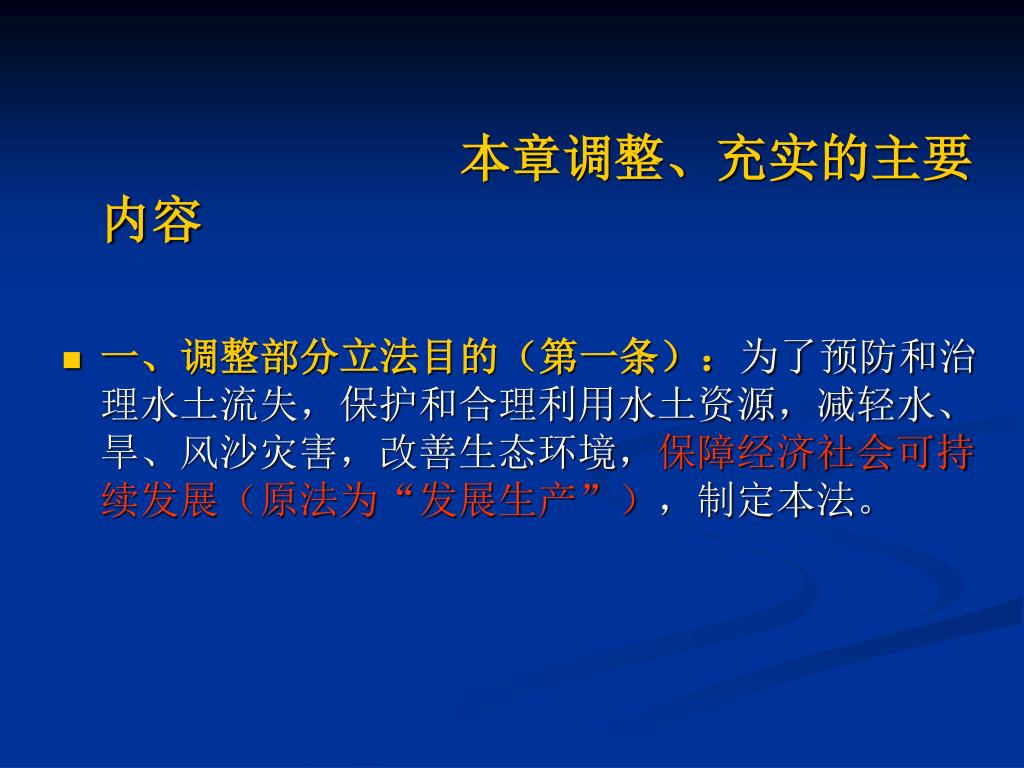 本章调整、充实的主要内容

一、调整部分立法目的（第一条）：为了预防和治理水土流失，保护和合理利用水土资源，减轻水、旱、风沙灾害，改善生态环境，保障经济社会可持续发展（原法为“发展生产”），制定本法。